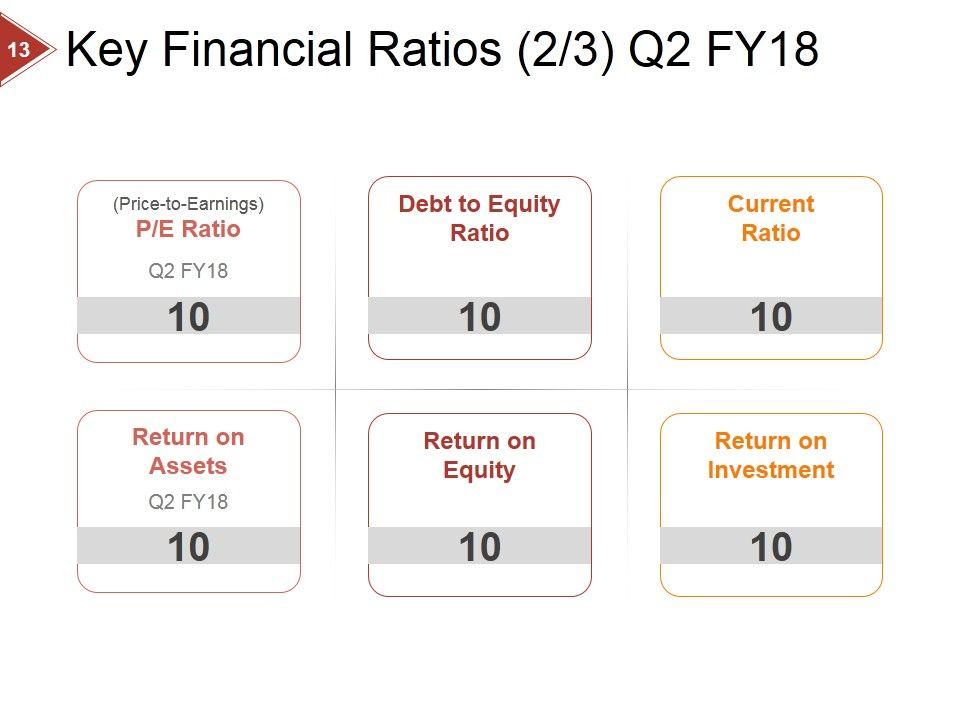 13

Key Financial Ratios (2/3) Q2 FY18

(Price-to-Earnings)
P/E Ratio
Q2 FY18
10

Debt to Equity Ratio
10

Current Ratio
10

Return on Assets
Q2 FY18
10

Return on Equity
10

Return on Investment
10